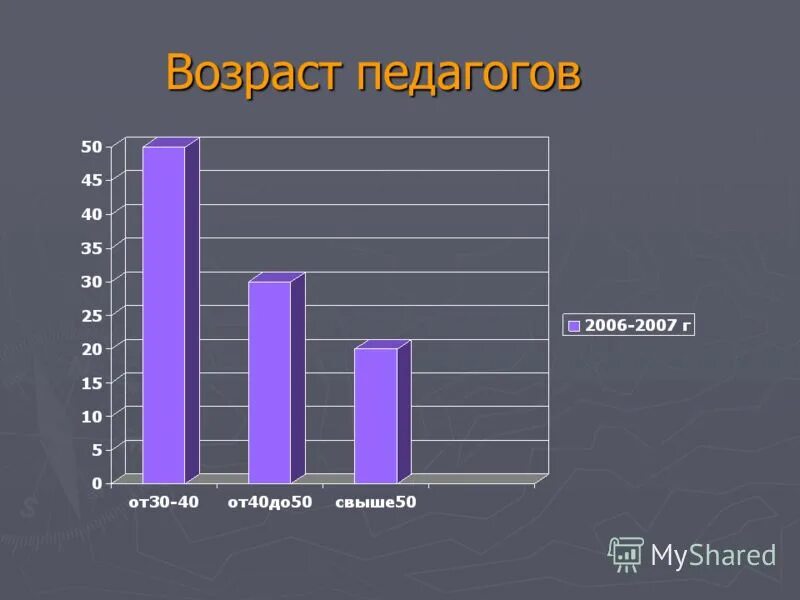 Возраст педагогов

50
45
40
35
30
25
20
15
10
5
0

от30-40
от40до50
свыше50

2006-2007 г

MyShared